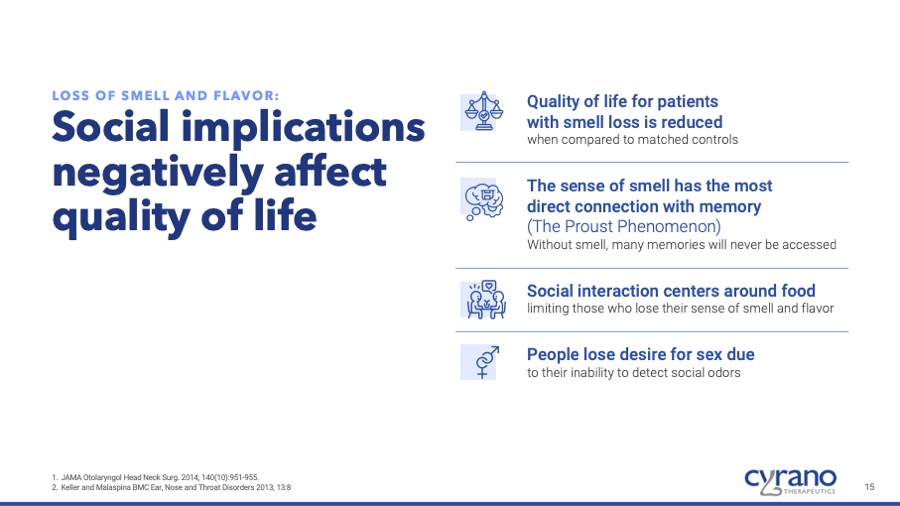 LOSS OF SMELL AND FLAVOR:

Social implications negatively affect quality of life

Quality of life for patients with smell loss is reduced
when compared to matched controls

The sense of smell has the most direct connection with memory
(The Proust Phenomenon)
Without smell, many memories will never be accessed

Social interaction centers around food
limiting those who lose their sense of smell and flavor

People lose desire for sex due
to their inability to detect social odors

1. JAMA Otolaryngol Head Neck Surg. 2014; 140(10):951-955.
2. Keller and Malaspina BMC Ear, Nose and Throat Disorders 2013, 13:8

cyrano THERAPEUTICS

15